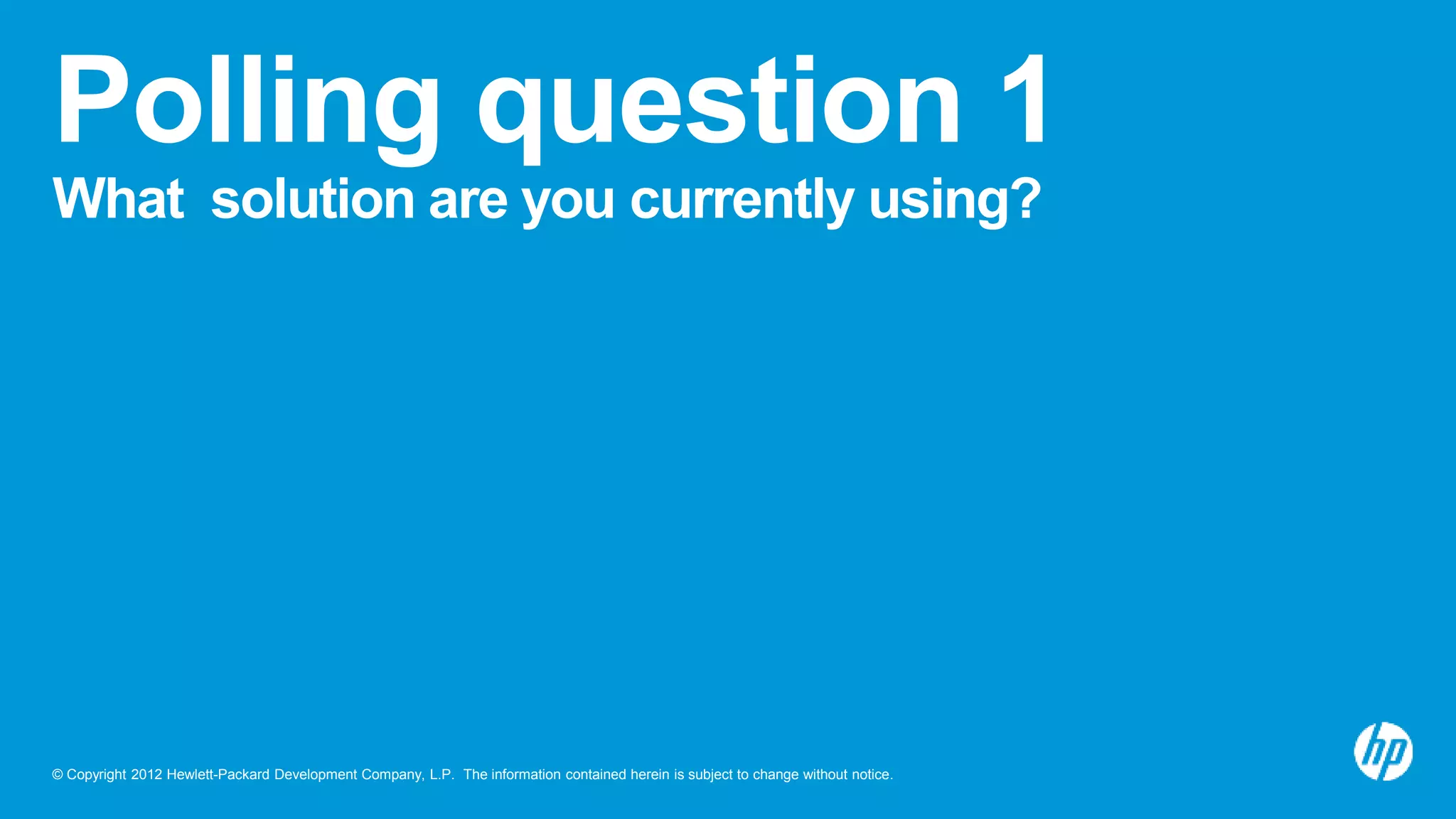 Polling question 1

What  solution are you currently using?

© Copyright 2012 Hewlett-Packard Development Company, L.P.  The information contained herein is subject to change without notice.

hp